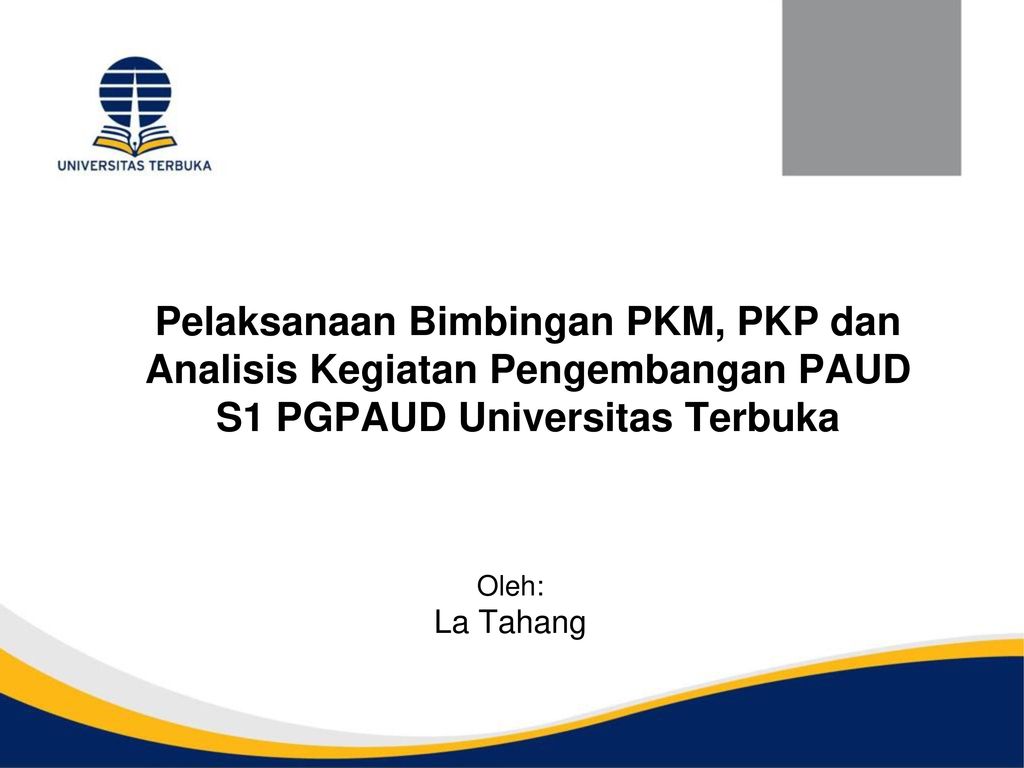 UNIVERSITAS TERBUKA

Pelaksanaan Bimbingan PKM, PKP dan Analisis Kegiatan Pengembangan PAUD S1 PGPAUD Universitas Terbuka

Oleh:
La Tahang